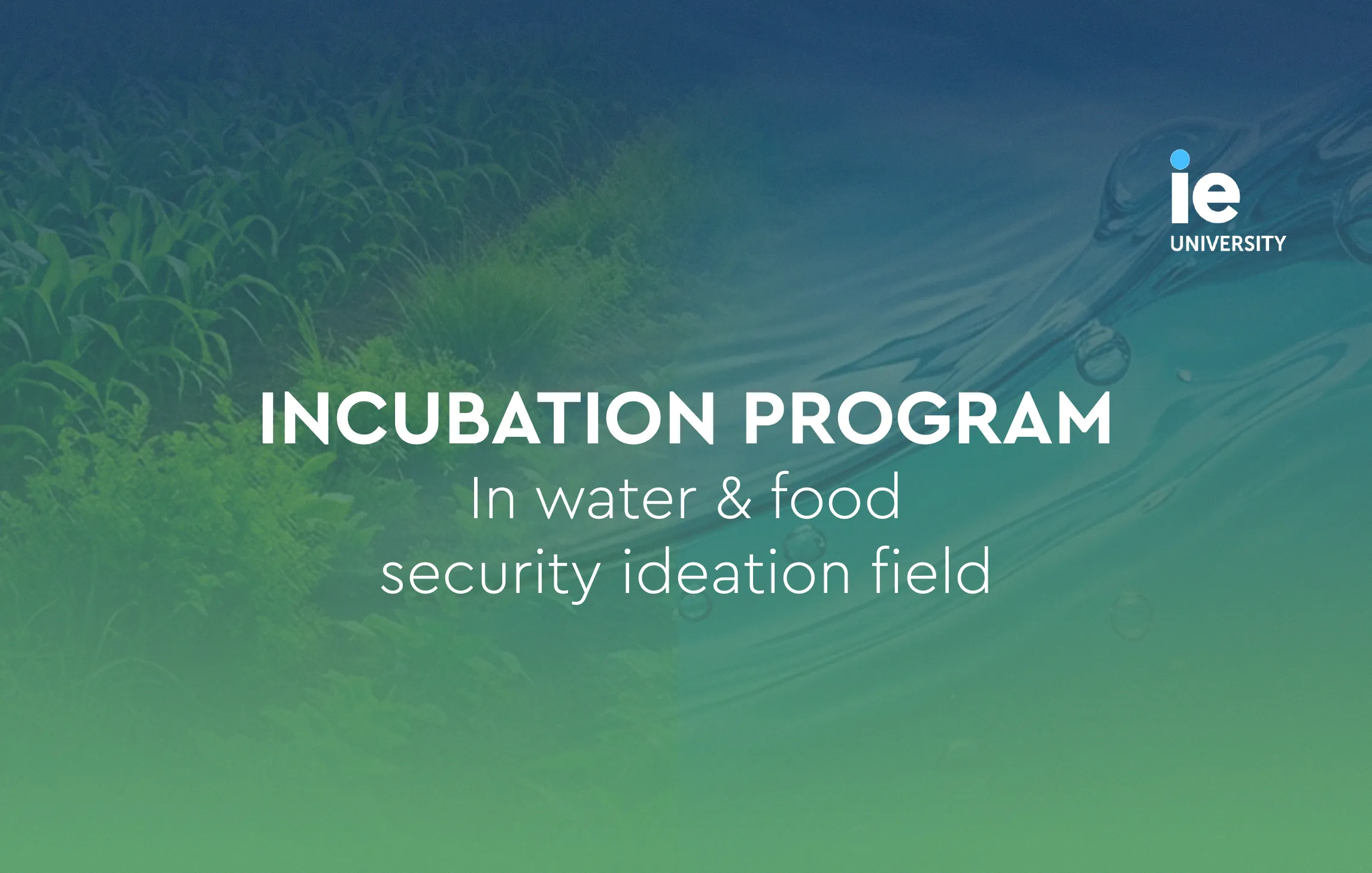 ie
UNIVERSITY

INCUBATION PROGRAM
In water & food security ideation field